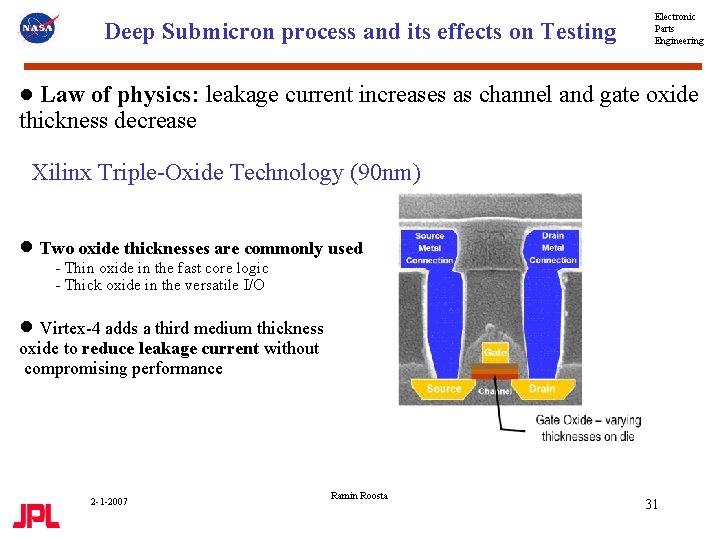 NASA

Deep Submicron process and its effects on Testing

Electronic Parts Engineering

● Law of physics: leakage current increases as channel and gate oxide thickness decrease

Xilinx Triple-Oxide Technology (90nm)

● Two oxide thicknesses are commonly used
- Thin oxide in the fast core logic
- Thick oxide in the versatile I/O

● Virtex-4 adds a third medium thickness oxide to reduce leakage current without compromising performance

Source Metal Connection

Drain Metal Connection

Gate

Source

Channel

Drain

Gate Oxide – varying thicknesses on die

JPL

2-1-2007

Ramin Roosta

31